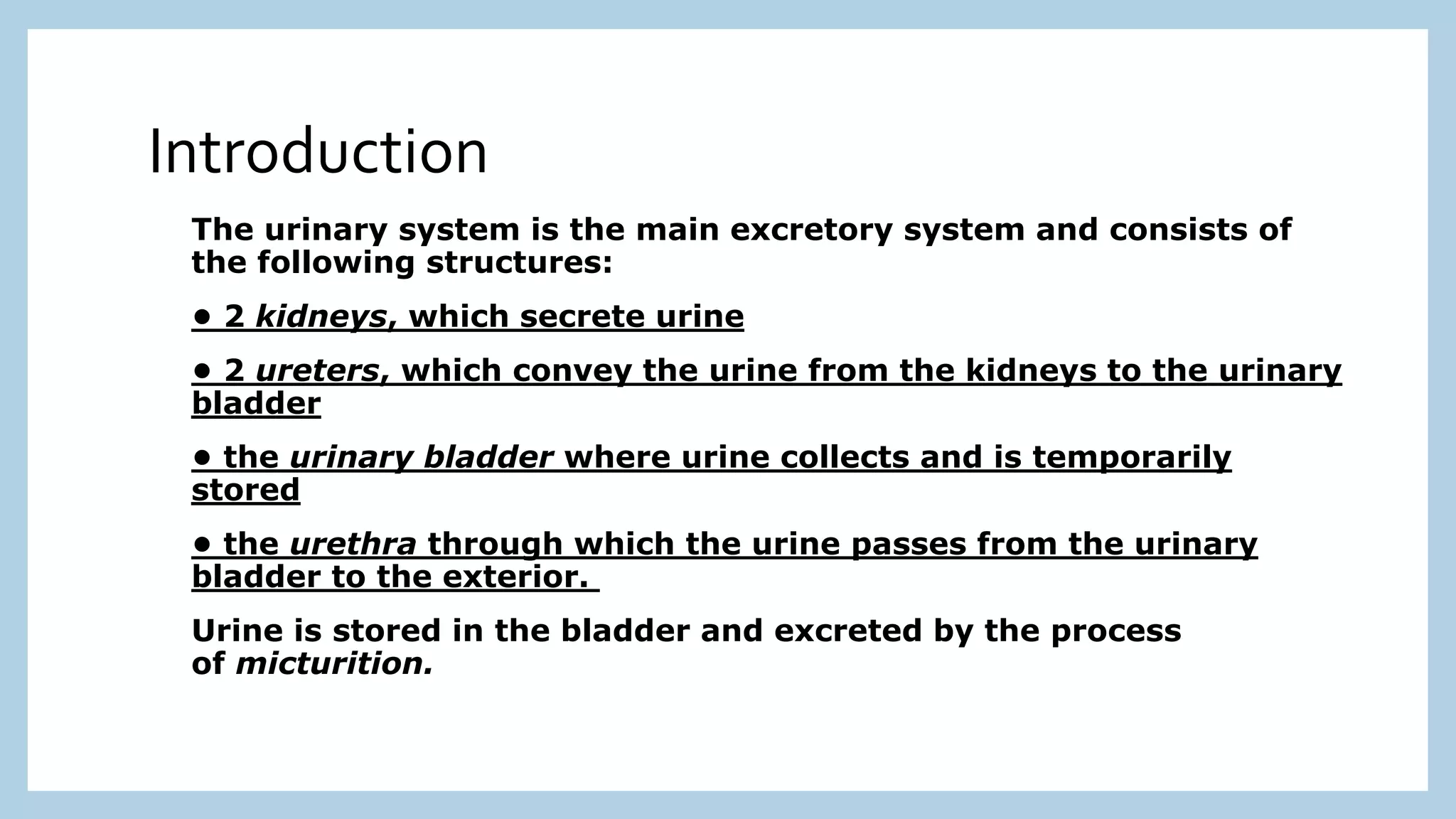 Introduction

The urinary system is the main excretory system and consists of the following structures:

• 2 kidneys, which secrete urine

• 2 ureters, which convey the urine from the kidneys to the urinary bladder

• the urinary bladder where urine collects and is temporarily stored

• the urethra through which the urine passes from the urinary bladder to the exterior.

Urine is stored in the bladder and excreted by the process of micturition.